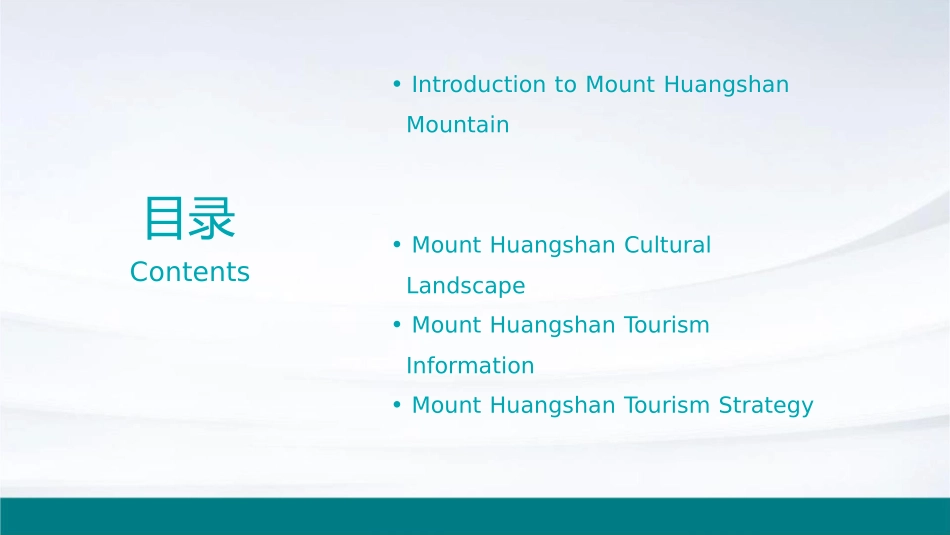 目录
Contents

• Introduction to Mount Huangshan Mountain

• Mount Huangshan Cultural Landscape
• Mount Huangshan Tourism Information
• Mount Huangshan Tourism Strategy